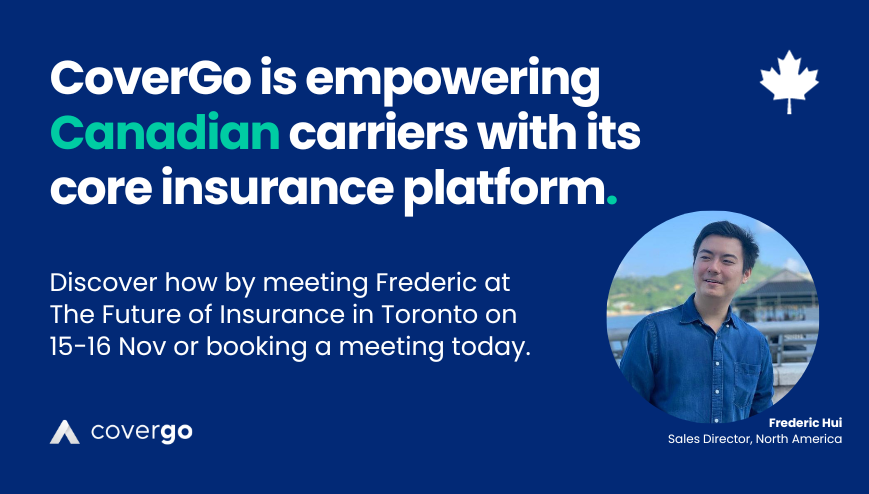 CoverGo is empowering Canadian carriers with its core insurance platform.

Discover how by meeting Frederic at The Future of Insurance in Toronto on 15-16 Nov or booking a meeting today.

covergo

Frederic Hui
Sales Director, North America